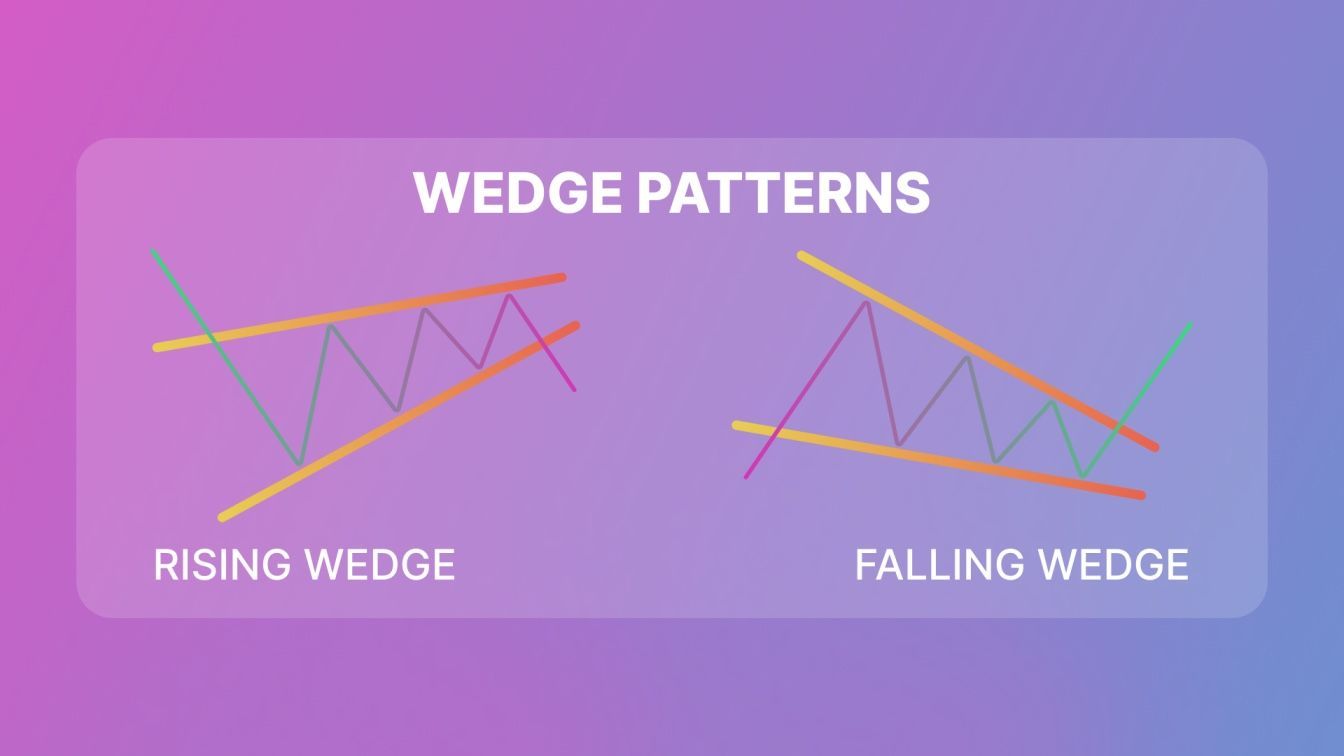 WEDGE PATTERNS

RISING WEDGE

FALLING WEDGE